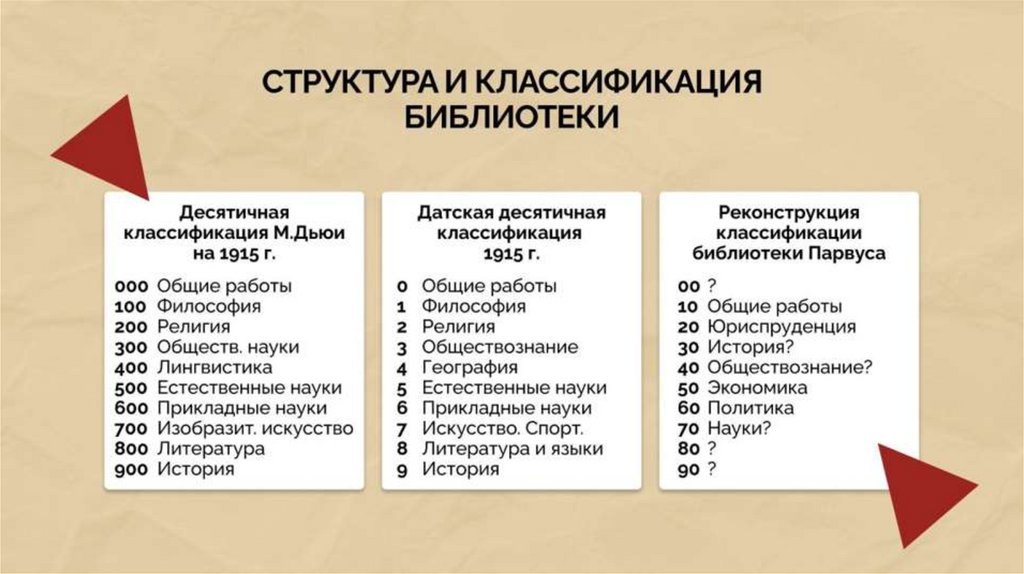 СТРУКТУРА И КЛАССИФИКАЦИЯ БИБЛИОТЕКИ

Десятичная классификация М.Дьюи на 1915 г.

000 Общие работы
100 Философия
200 Религия
300 Обществ. науки
400 Лингвистика
500 Естественные науки
600 Прикладные науки
700 Изобразит. искусство
800 Литература
900 История

Датская десятичная классификация 1915 г.

0 Общие работы
1 Философия
2 Религия
3 Обществознание
4 География
5 Естественные науки
6 Прикладные науки
7 Искусство. Спорт.
8 Литература и языки
9 История

Реконструкция классификации библиотеки Парвуса

00 ?
10 Общие работы
20 Юриспруденция
30 История?
40 Обществознание?
50 Экономика
60 Политика
70 Науки?
80 ?
90 ?